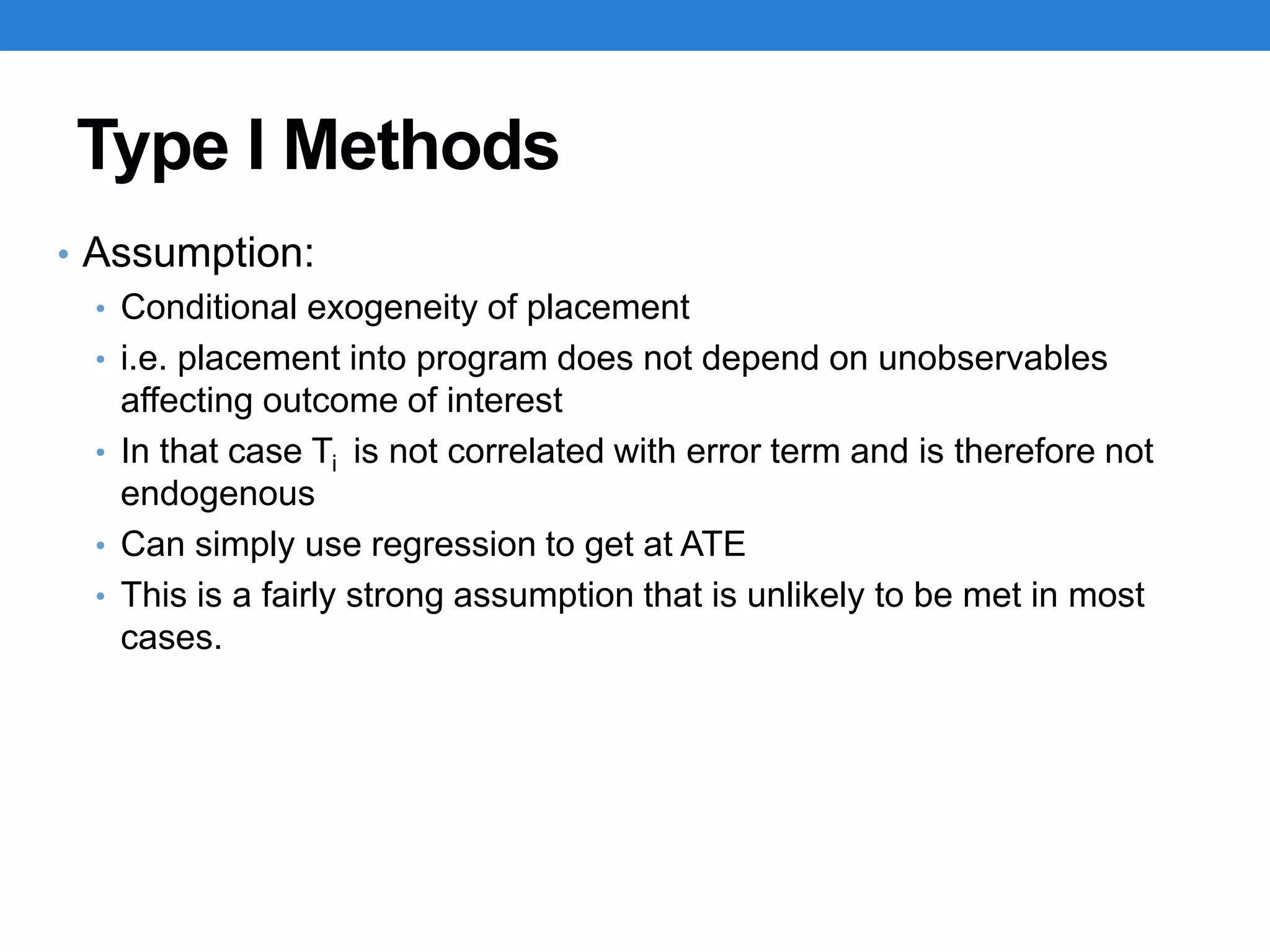 Type I Methods

• Assumption:
  • Conditional exogeneity of placement
  • i.e. placement into program does not depend on unobservables affecting outcome of interest
  • In that case $T_i$ is not correlated with error term and is therefore not endogenous
  • Can simply use regression to get at ATE
  • This is a fairly strong assumption that is unlikely to be met in most cases.